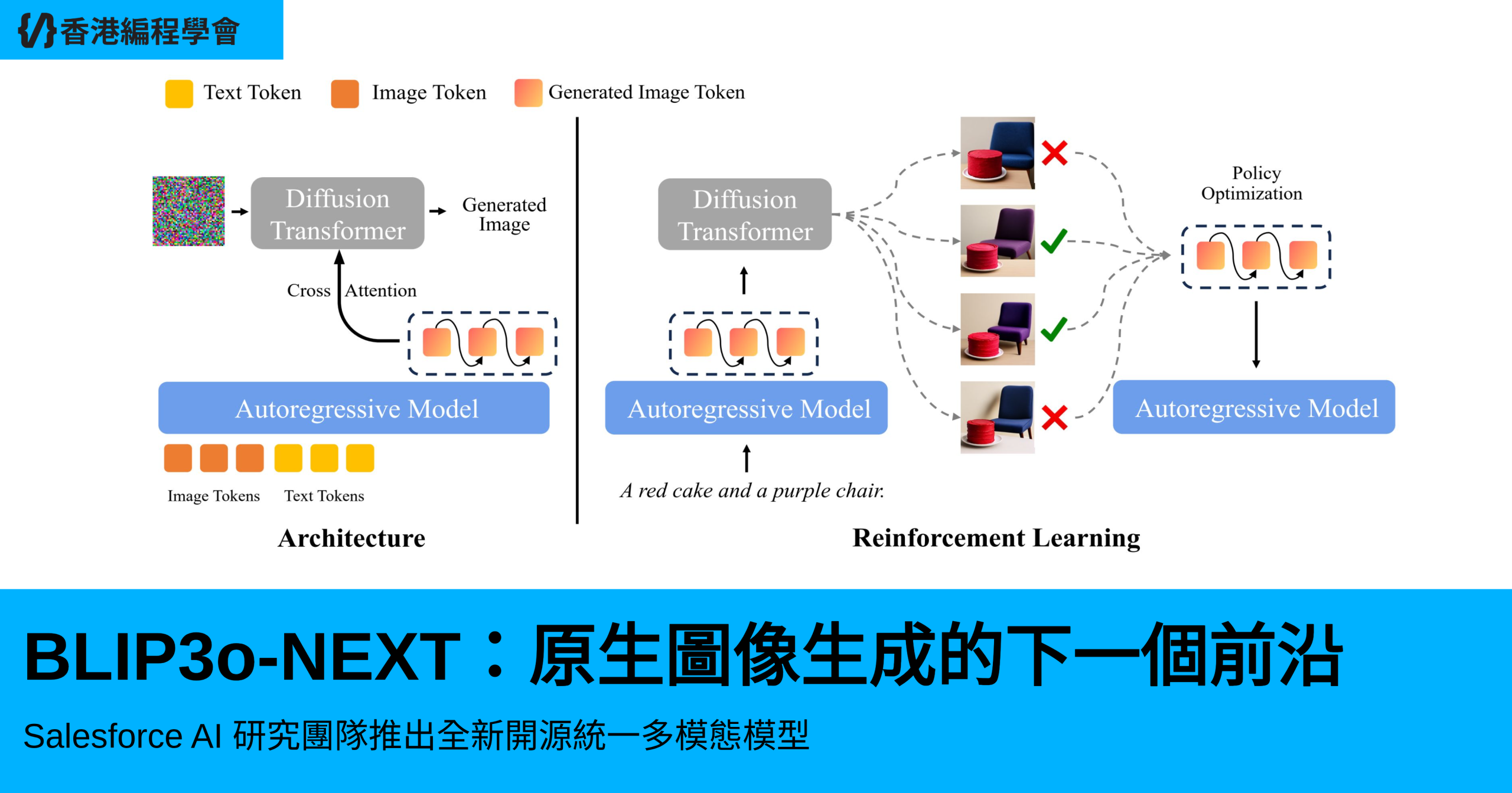 香港編程學會

Text Token Image Token Generated Image Token

Diffusion Transformer

Generated Image

Cross Attention

Autoregressive Model

Image Tokens Text Tokens

Architecture

Diffusion Transformer

Autoregressive Model

A red cake and a purple chair.

Policy Optimization

Autoregressive Model

Reinforcement Learning

BLIP3o-NEXT：原生圖像生成的下一個前沿

Salesforce AI 研究團隊推出全新開源統一多模態模型